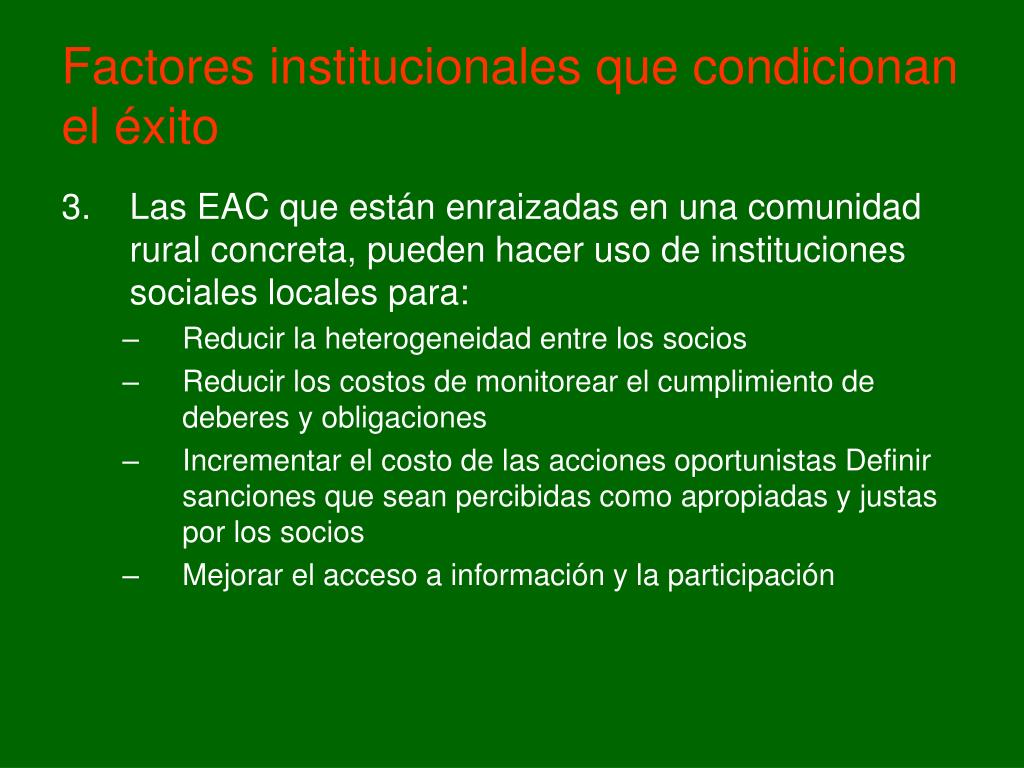 Factores institucionales que condicionan el éxito

3. Las EAC que están enraizadas en una comunidad rural concreta, pueden hacer uso de instituciones sociales locales para:
– Reducir la heterogeneidad entre los socios
– Reducir los costos de monitorear el cumplimiento de deberes y obligaciones
– Incrementar el costo de las acciones oportunistas Definir sanciones que sean percibidas como apropiadas y justas por los socios
– Mejorar el acceso a información y la participación